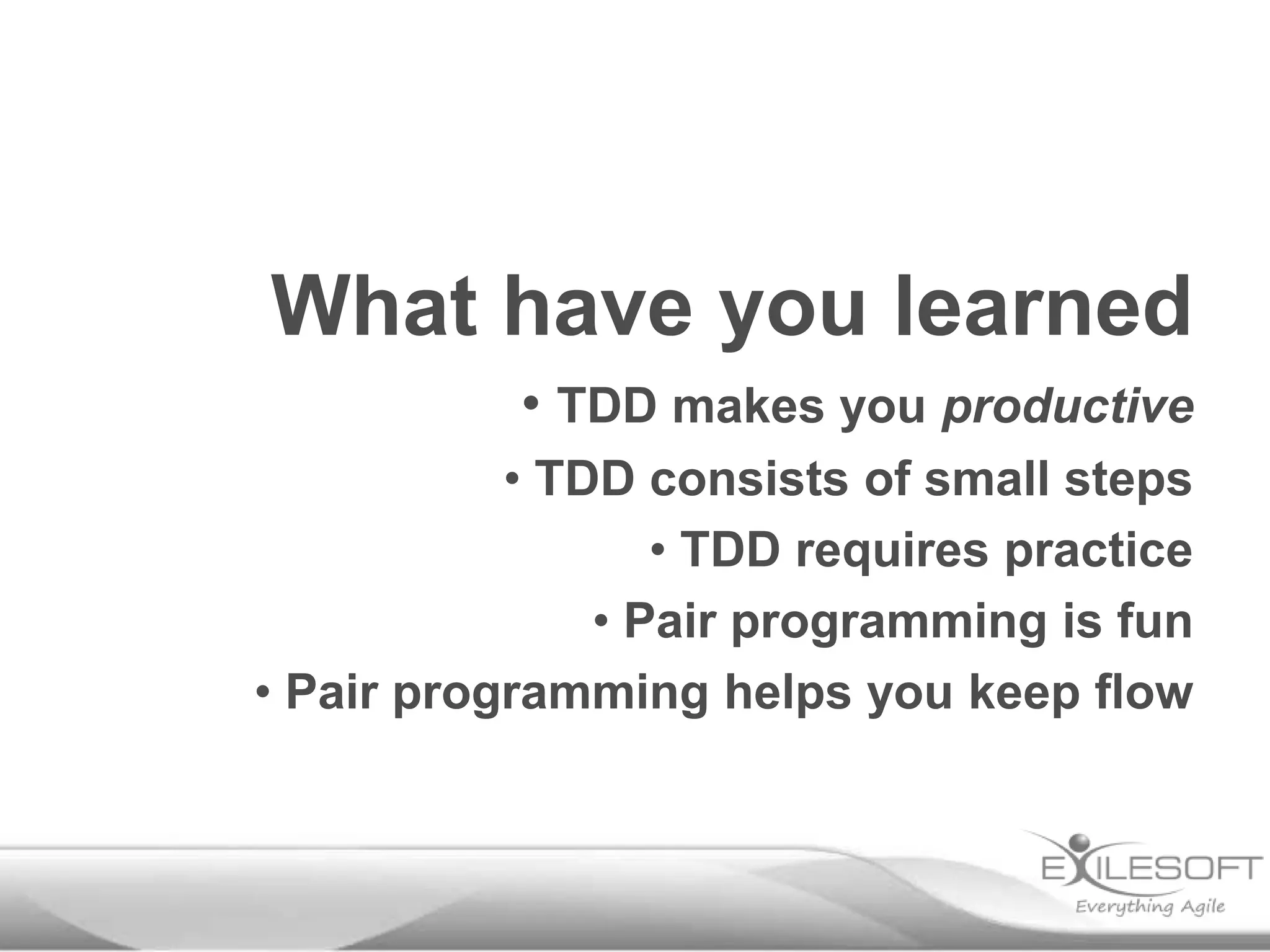 What have you learned

• TDD makes you productive
• TDD consists of small steps
• TDD requires practice
• Pair programming is fun
• Pair programming helps you keep flow

EXILESOFT
Everything Agile